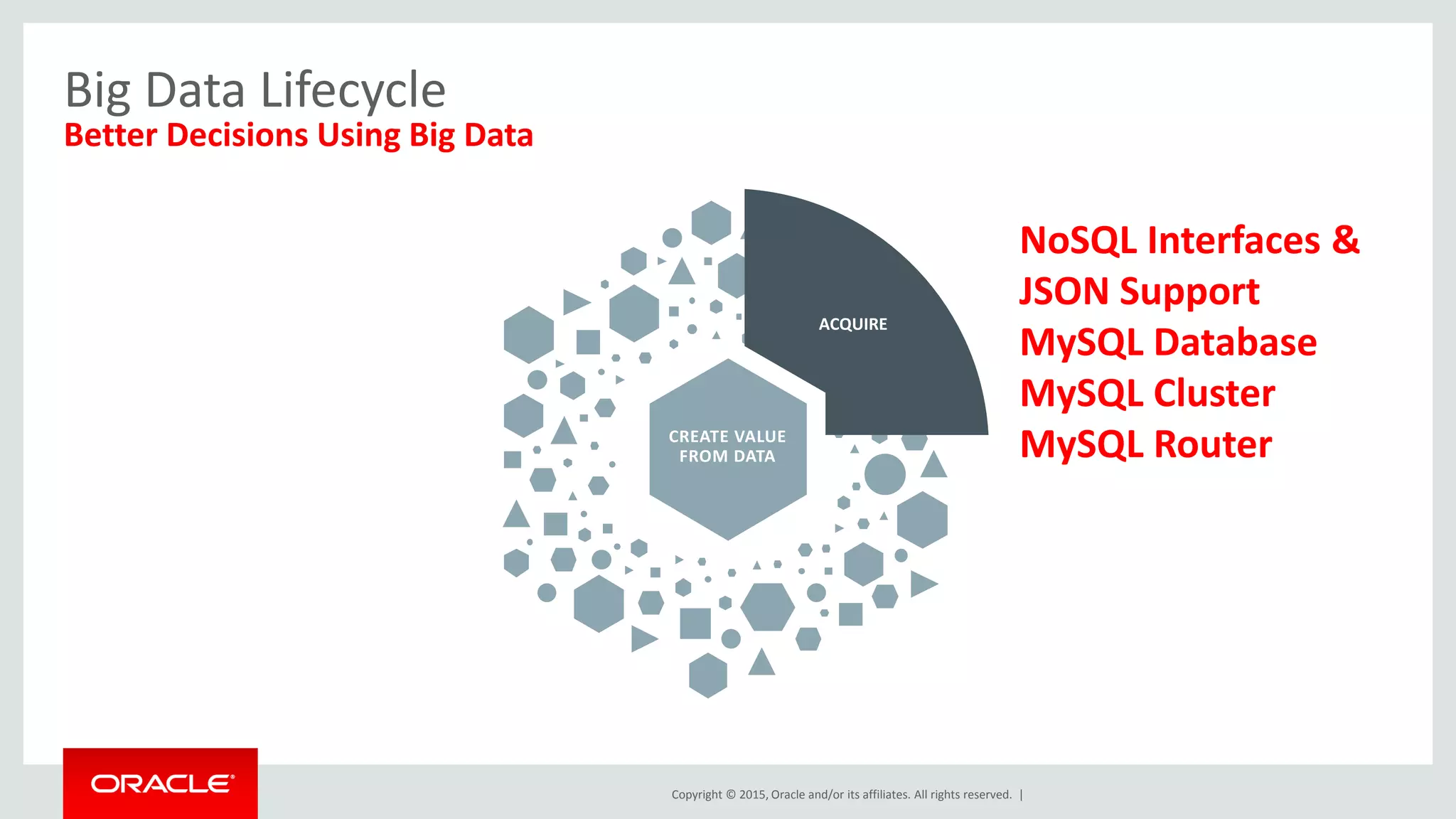 Big Data Lifecycle
Better Decisions Using Big Data

ACQUIRE

CREATE VALUE FROM DATA

NoSQL Interfaces & JSON Support
MySQL Database
MySQL Cluster
MySQL Router

ORACLE

Copyright © 2015, Oracle and/or its affiliates. All rights reserved. |